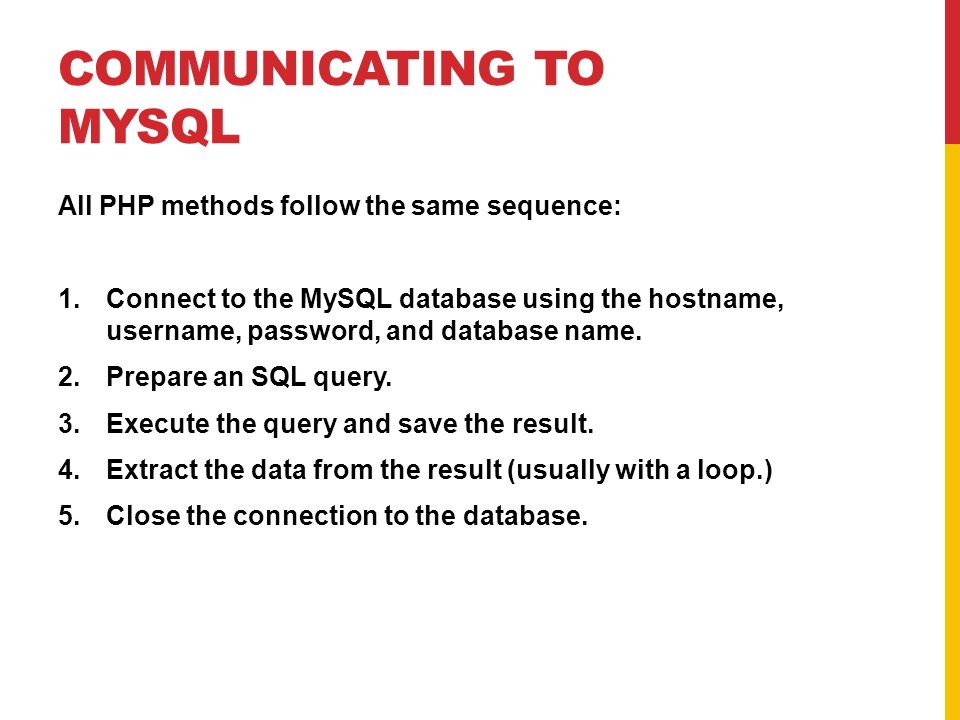 COMMUNICATING TO MYSQL

All PHP methods follow the same sequence:

1. Connect to the MySQL database using the hostname, username, password, and database name.
2. Prepare an SQL query.
3. Execute the query and save the result.
4. Extract the data from the result (usually with a loop.)
5. Close the connection to the database.